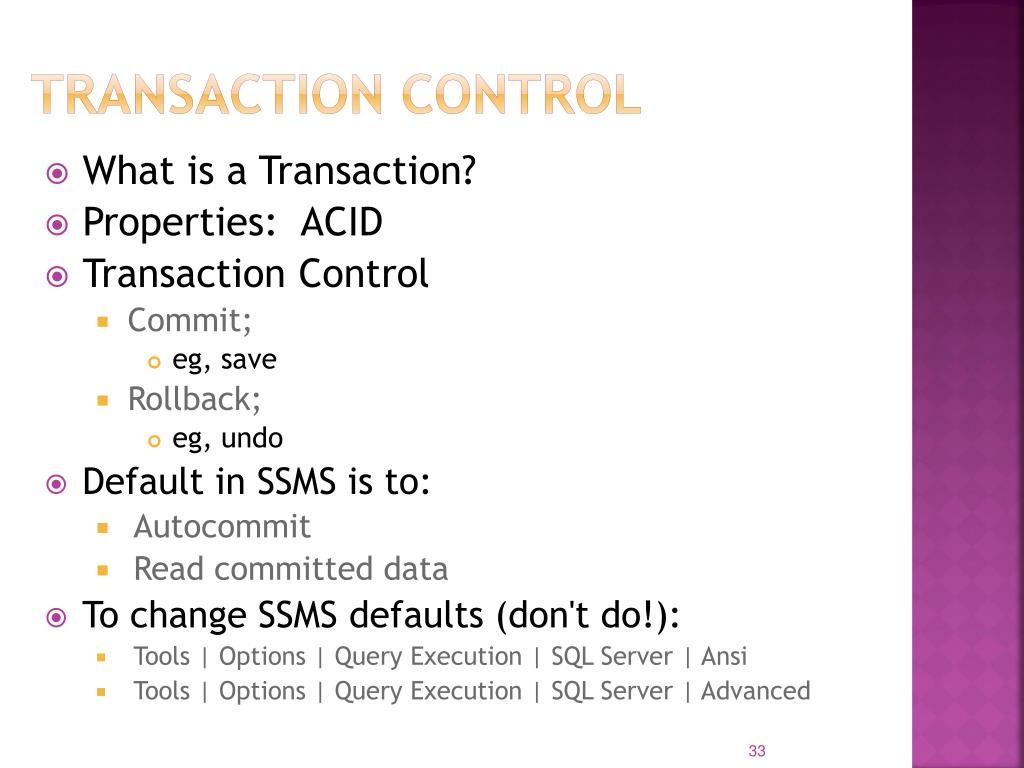 TRANSACTION CONTROL

What is a Transaction?

Properties: ACID

Transaction Control

Commit;

eg, save

Rollback;

eg, undo

Default in SSMS is to:

Autocommit

Read committed data

To change SSMS defaults (don't do!):

Tools | Options | Query Execution | SQL Server | Ansi

Tools | Options | Query Execution | SQL Server | Advanced

33